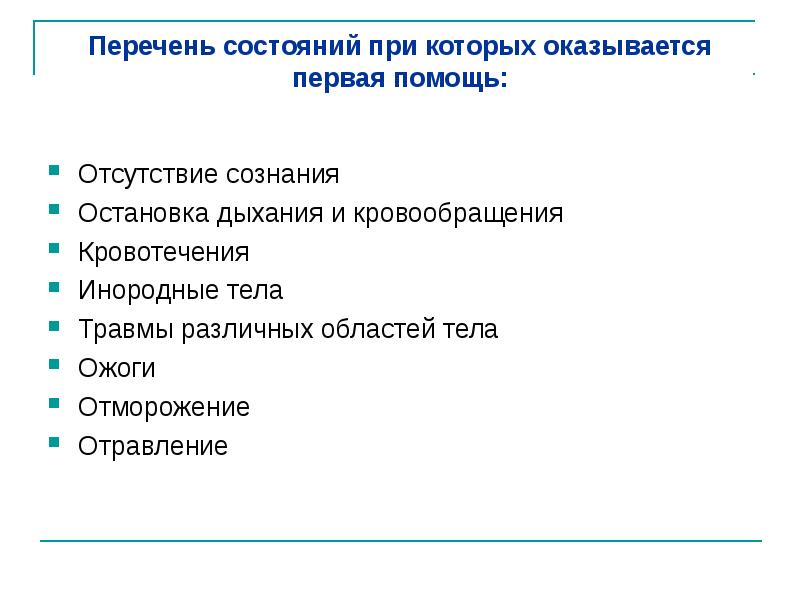 Перечень состояний при которых оказывается первая помощь:

- Отсутствие сознания
- Остановка дыхания и кровообращения
- Кровотечения
- Инородные тела
- Травмы различных областей тела
- Ожоги
- Отморожение
- Отравление